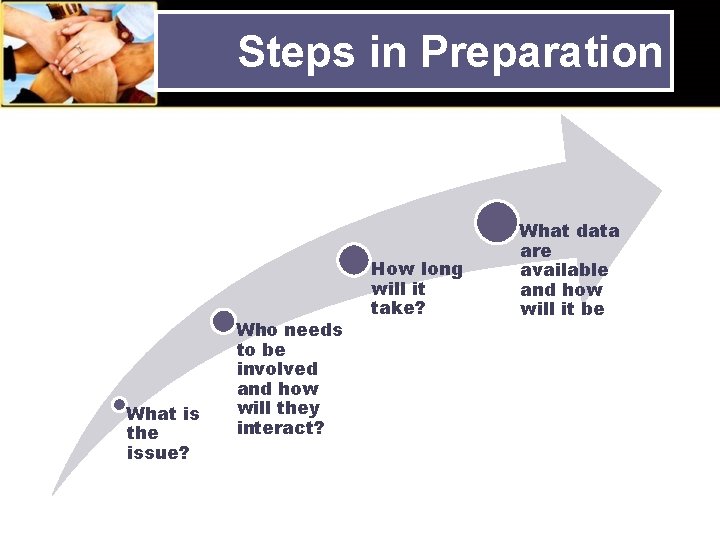 Steps in Preparation

What is the issue?

Who needs to be involved and how will they interact?

How long will it take?

What data are available and how will it be